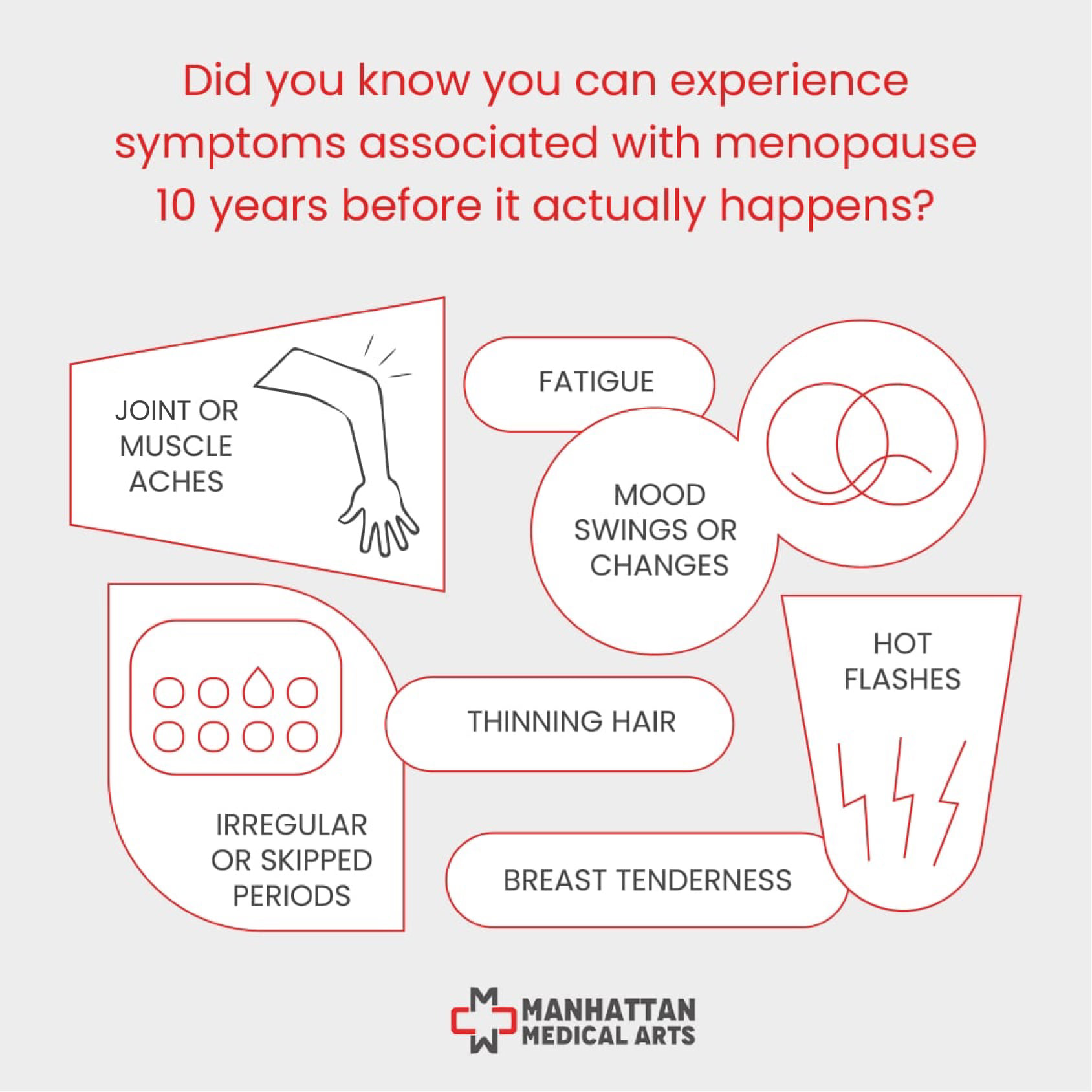 Did you know you can experience symptoms associated with menopause 10 years before it actually happens?

JOINT OR MUSCLE ACHES

FATIGUE

MOOD SWINGS OR CHANGES

IRREGULAR OR SKIPPED PERIODS

THINNING HAIR

HOT FLASHES

BREAST TENDERNESS

MANHATTAN MEDICAL ARTS